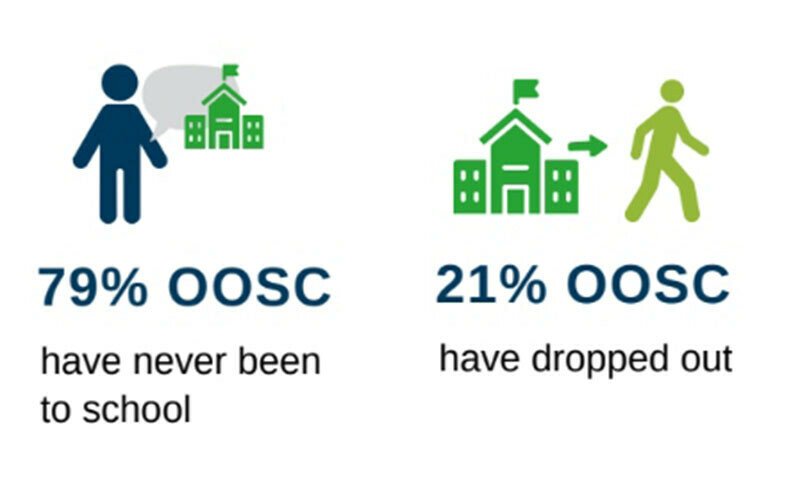 79% OOSC

have never been to school

21% OOSC

have dropped out